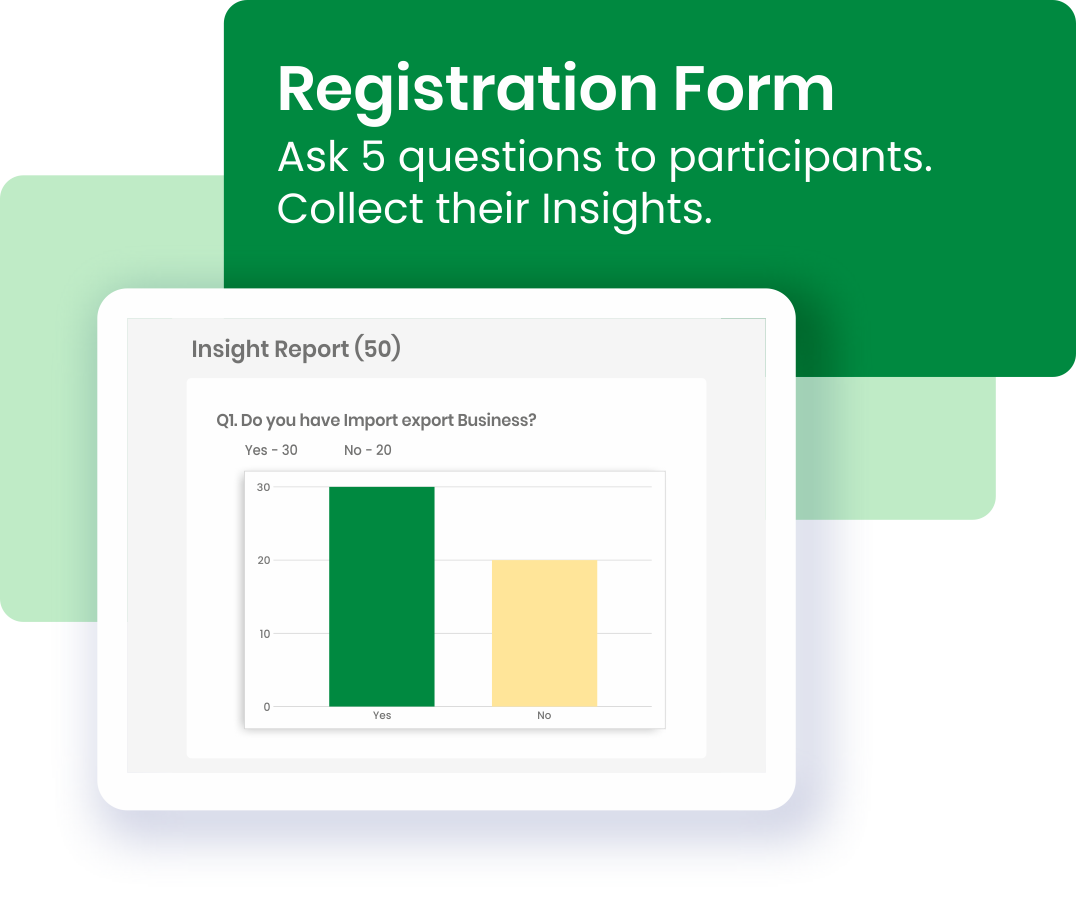 Registration Form
Ask 5 questions to participants. Collect their Insights.

Insight Report (50)

Q1. Do you have Import export Business?

Yes - 30 No - 20

30
20
10
0
Yes
No